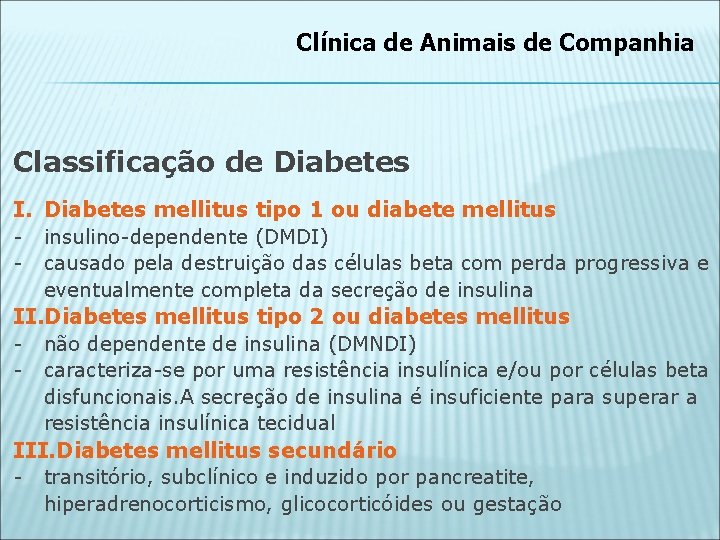 Clínica de Animais de Companhia

Classificação de Diabetes

I. Diabetes mellitus tipo 1 ou diabete mellitus
- insulino-dependente (DMDI)
- causado pela destruição das células beta com perda progressiva e eventualmente completa da secreção de insulina

II.Diabetes mellitus tipo 2 ou diabetes mellitus
- não dependente de insulina (DMNDI)
- caracteriza-se por uma resistência insulínica e/ou por células beta disfuncionais.A secreção de insulina é insuficiente para superar a resistência insulínica tecidual

III.Diabetes mellitus secundário
- transitório, subclínico e induzido por pancreatite, hiperadrenocorticismo, glicocorticóides ou gestação